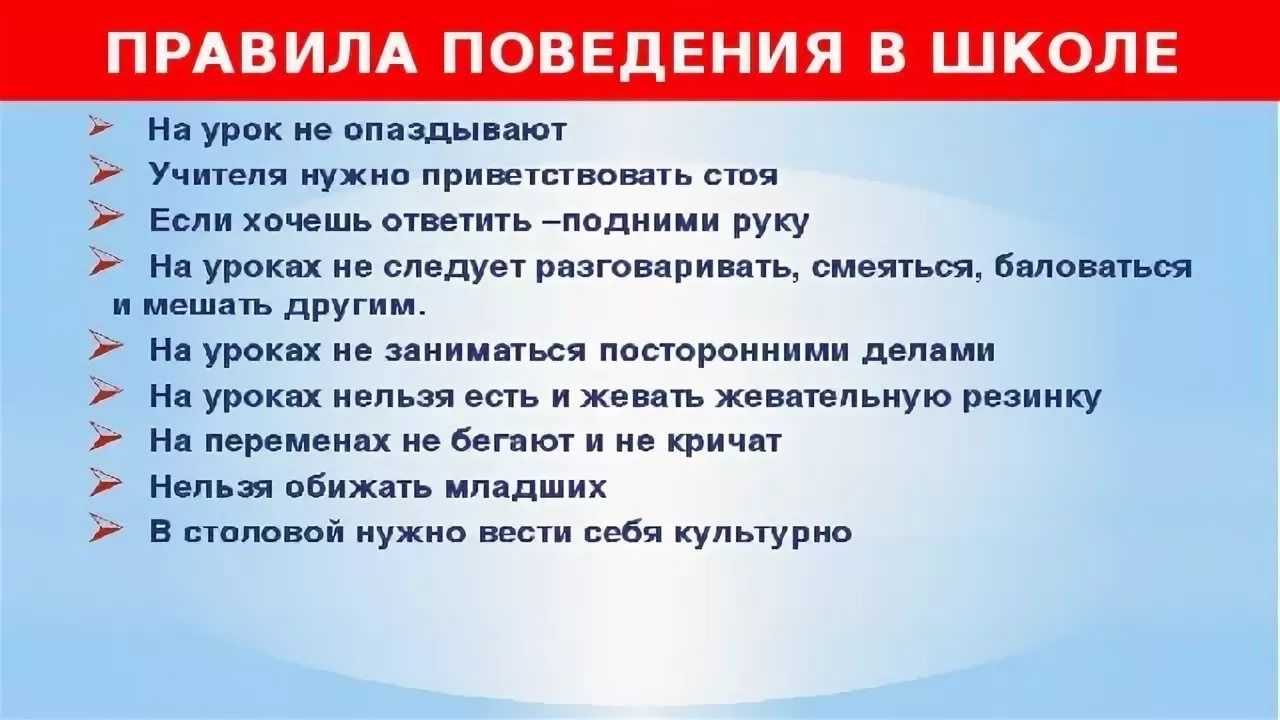 ПРАВИЛА ПОВЕДЕНИЯ В ШКОЛЕ

➢ На урок не опаздывают
➢ Учителя нужно приветствовать стоя
➢ Если хочешь ответить –подними руку
➢ На уроках не следует разговаривать, смеяться, баловаться и мешать другим.
➢ На уроках не заниматься посторонними делами
➢ На уроках нельзя есть и жевать жевательную резинку
➢ На переменах не бегают и не кричат
➢ Нельзя обижать младших
➢ В столовой нужно вести себя культурно